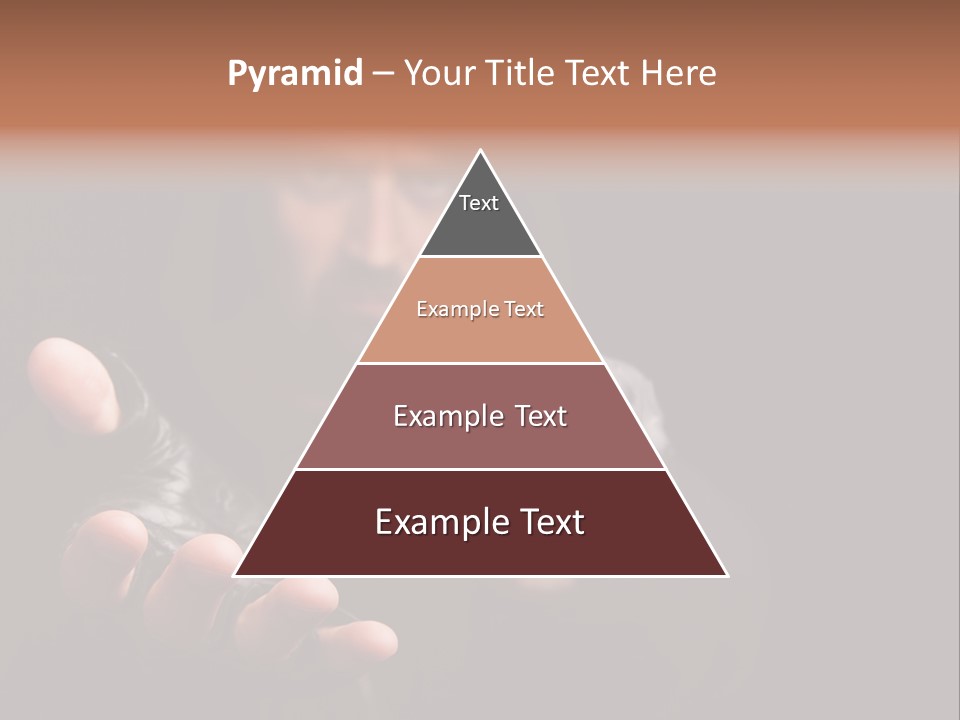 Pyramid – Your Title Text Here

Text

Example Text

Example Text

Example Text